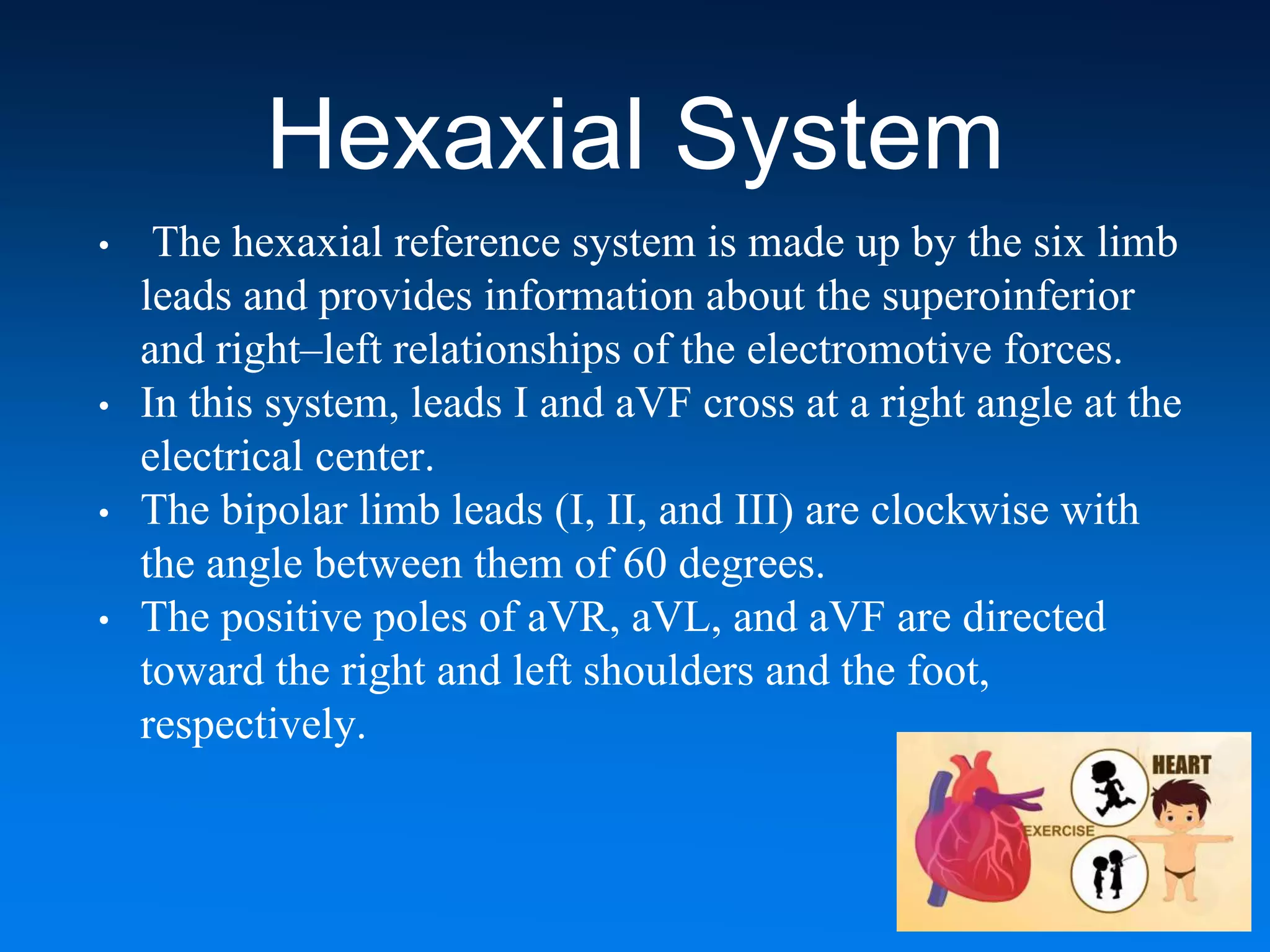 Hexaxial System

• The hexaxial reference system is made up by the six limb leads and provides information about the superoinferior and right–left relationships of the electromotive forces.
• In this system, leads I and aVF cross at a right angle at the electrical center.
• The bipolar limb leads (I, II, and III) are clockwise with the angle between them of 60 degrees.
• The positive poles of aVR, aVL, and aVF are directed toward the right and left shoulders and the foot, respectively.

HEART
EXERCISE